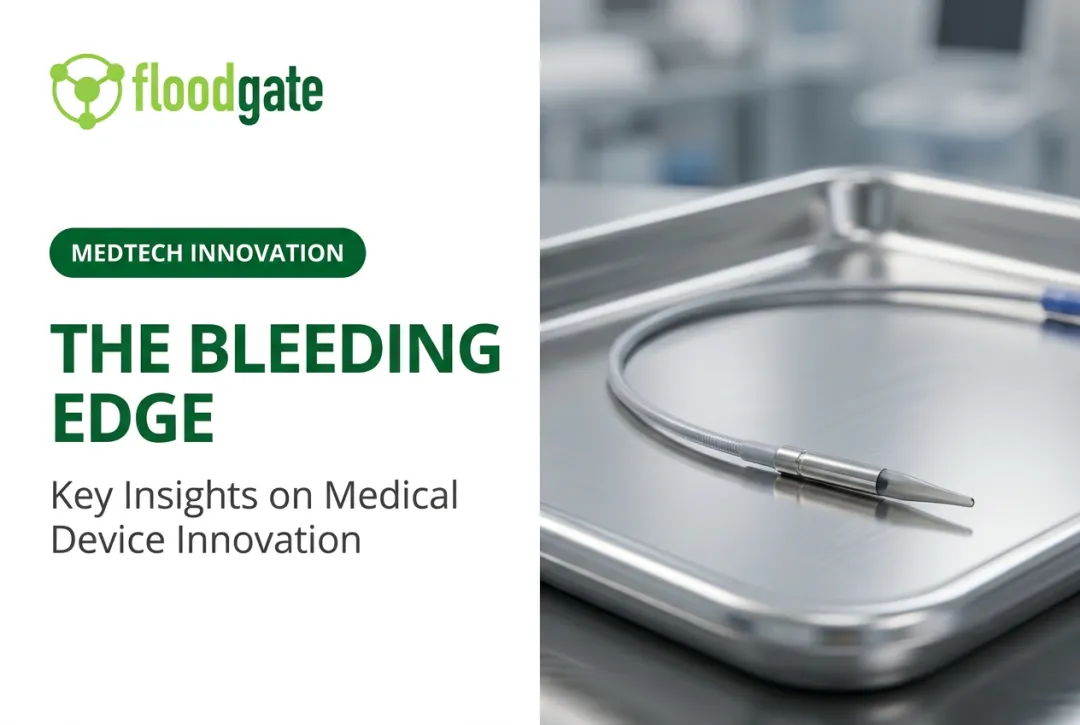 floodgate

MEDTECH INNOVATION

THE BLEEDING EDGE

Key Insights on Medical Device Innovation